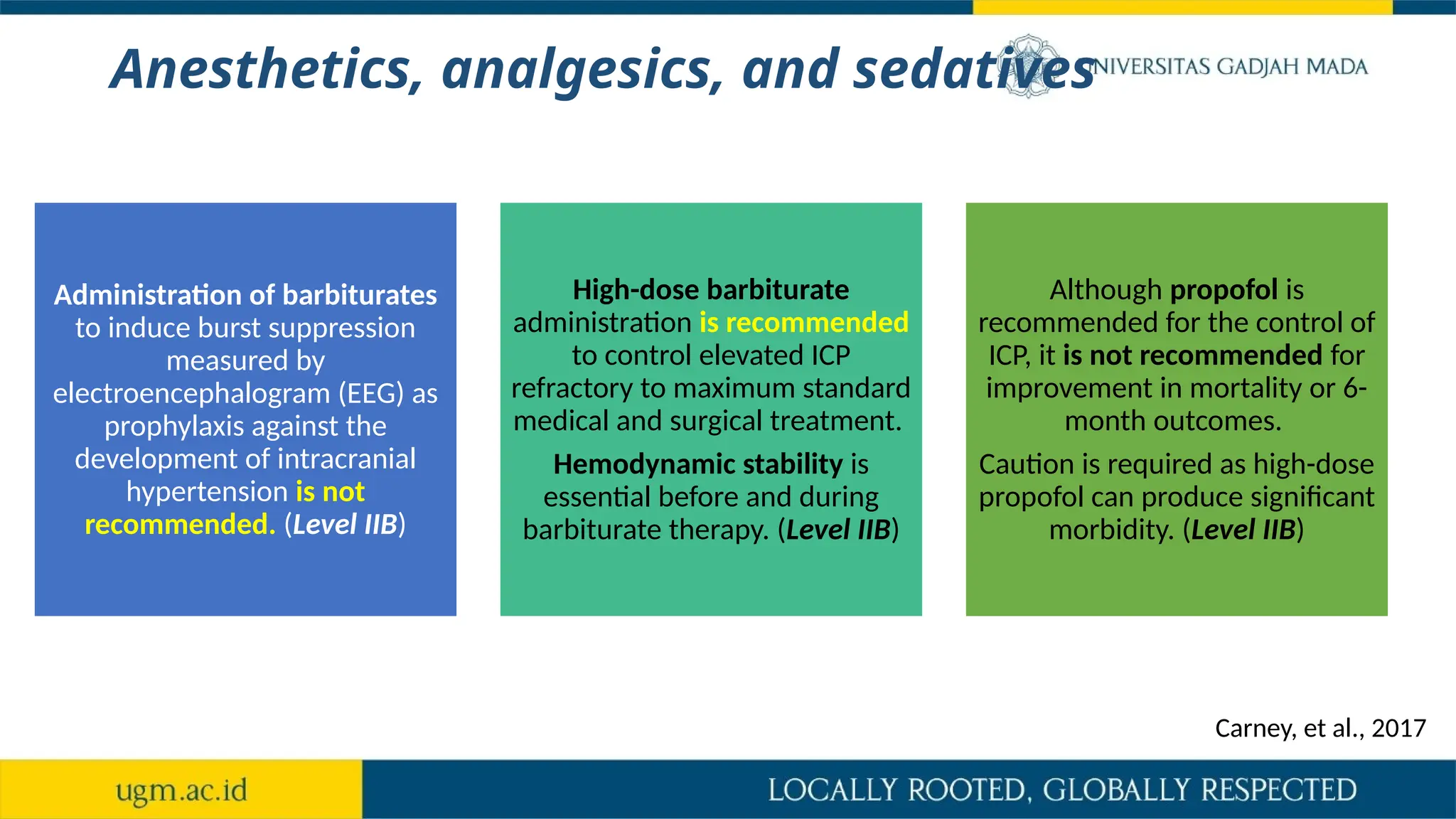 Anesthetics, analgesics, and sedatives

UNIVERSITAS GADJAH MADA

Administration of barbiturates to induce burst suppression measured by electroencephalogram (EEG) as prophylaxis against the development of intracranial hypertension is not recommended. (Level IIB)

High-dose barbiturate administration is recommended to control elevated ICP refractory to maximum standard medical and surgical treatment.

Hemodynamic stability is essential before and during barbiturate therapy. (Level IIB)

Although propofol is recommended for the control of ICP, it is not recommended for improvement in mortality or 6-month outcomes.

Caution is required as high-dose propofol can produce significant morbidity. (Level IIB)

Carney, et al., 2017

ugm.ac.id

LOCALLY ROOTED, GLOBALLY RESPECTED